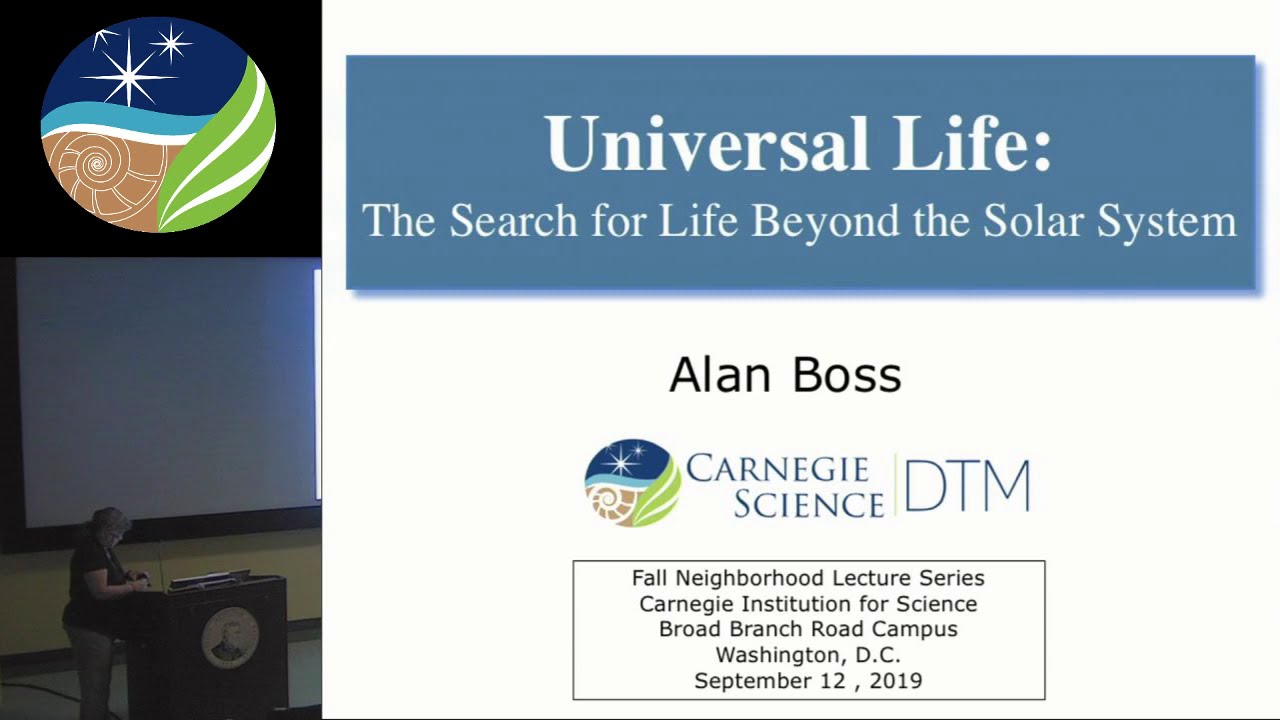 Universal Life:
The Search for Life Beyond the Solar System

Alan Boss

CARNEGIE SCIENCE | DTM

Fall Neighborhood Lecture Series
Carnegie Institution for Science
Broad Branch Road Campus
Washington, D.C.
September 12 , 2019